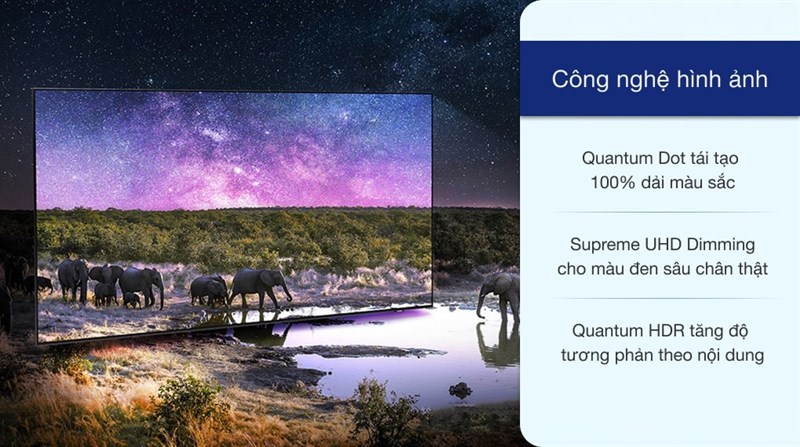 Công nghệ hình ảnh

Quantum Dot tái tạo 100% dải màu sắc

Supreme UHD Dimming cho màu đen sâu chân thật

Quantum HDR tăng độ tương phản theo nội dung